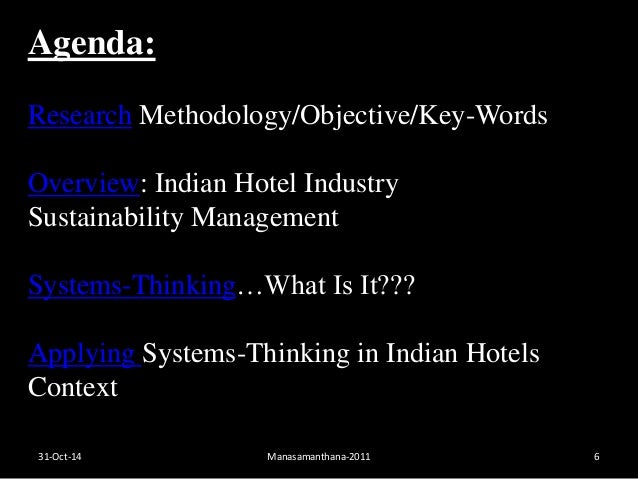 Agenda:

Research Methodology/Objective/Key-Words

Overview: Indian Hotel Industry Sustainability Management

Systems-Thinking…What Is It???

Applying Systems-Thinking in Indian Hotels Context

31-Oct-14

Manasamanthana-2011

6